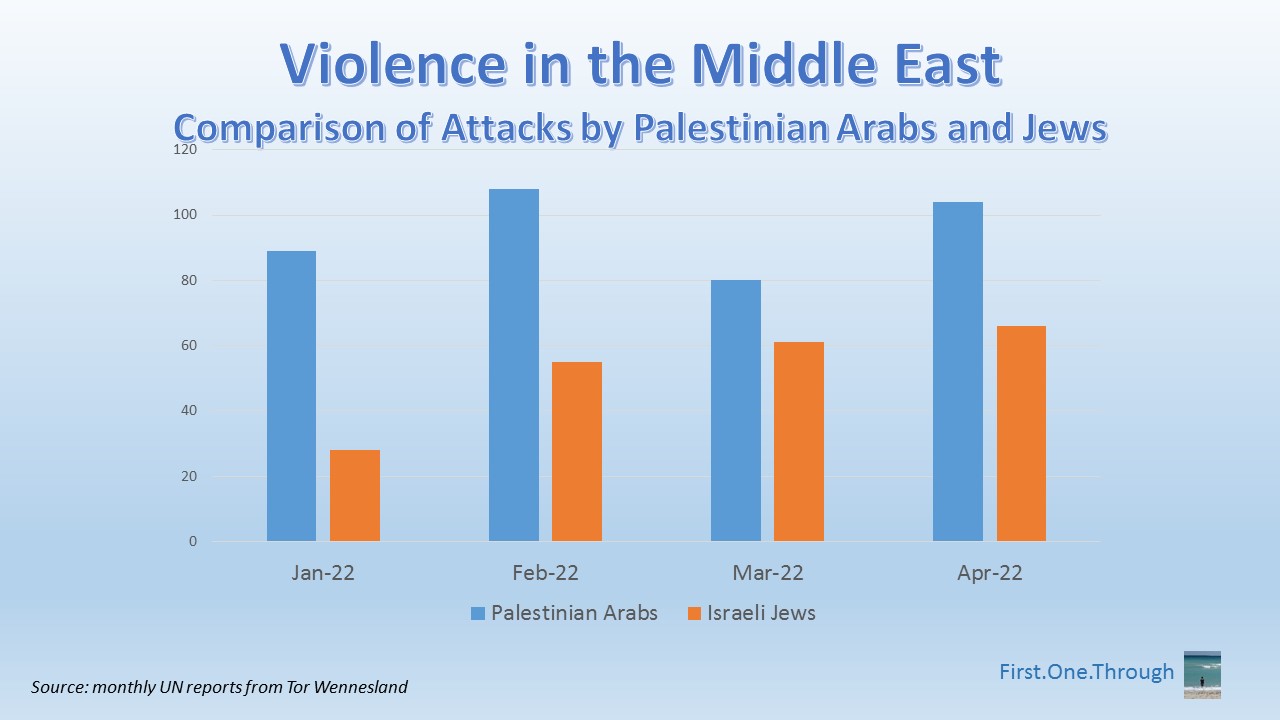 Violence in the Middle East
Comparison of Attacks by Palestinian Arabs and Jews

120
100
80
60
40
20
0

Jan-22
Feb-22
Mar-22
Apr-22

Palestinian Arabs
Israeli Jews

Source: monthly UN reports from Tor Wennesland

First.One.Through